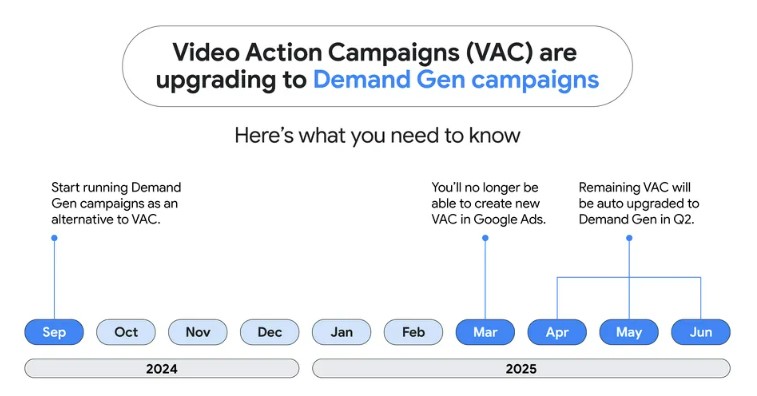 Video Action Campaigns (VAC) are upgrading to Demand Gen campaigns

Here's what you need to know

Start running Demand Gen campaigns as an alternative to VAC.

You'll no longer be able to create new VAC in Google Ads.

Remaining VAC will be auto upgraded to Demand Gen in Q2.

Sep
Oct
Nov
Dec
Jan
Feb
Mar
Apr
May
Jun

2024

2025